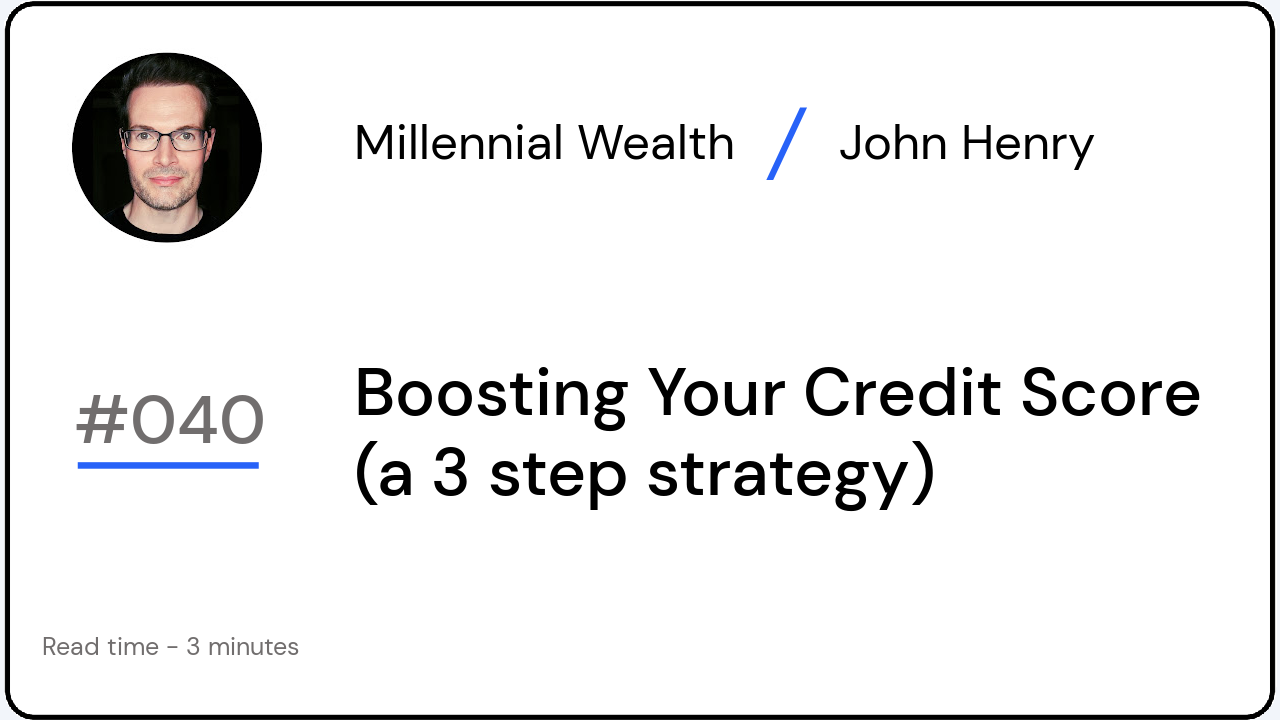 Millennial Wealth / John Henry

#040

Boosting Your Credit Score (a 3 step strategy)

Read time - 3 minutes